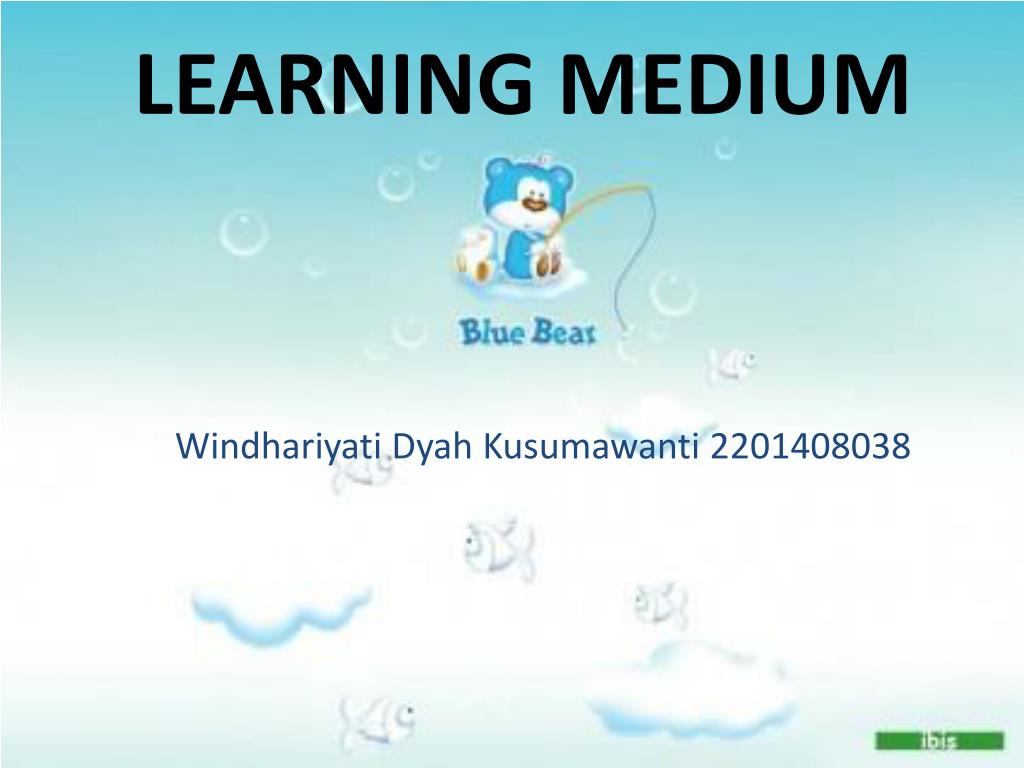 LEARNING MEDIUM

Blue Bear

Windhariyati Dyah Kusumawanti 2201408038

ibis